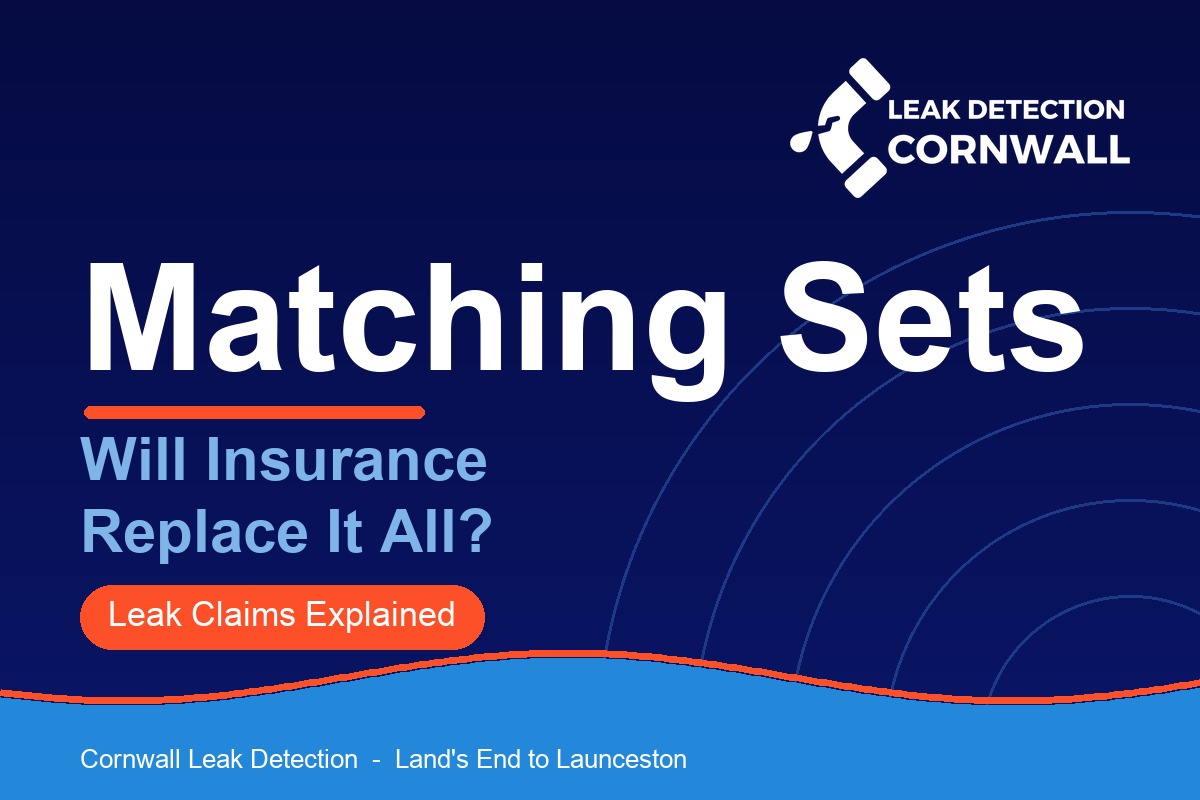 LEAK DETECTION
CORNWALL

Matching Sets

Will Insurance Replace It All?

Leak Claims Explained

Cornwall Leak Detection - Land's End to Launceston